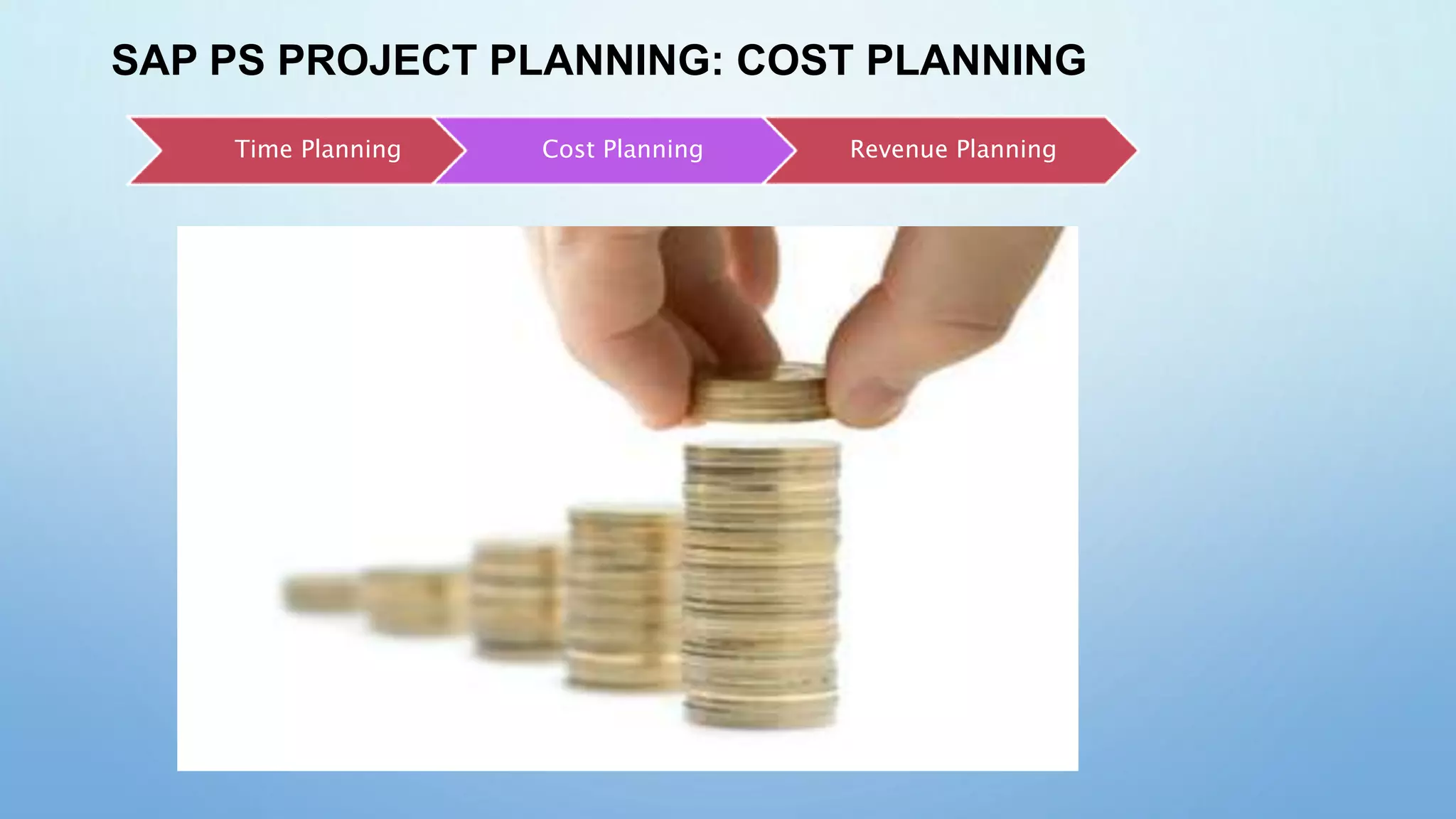 SAP PS PROJECT PLANNING: COST PLANNING

Time Planning

Cost Planning

Revenue Planning